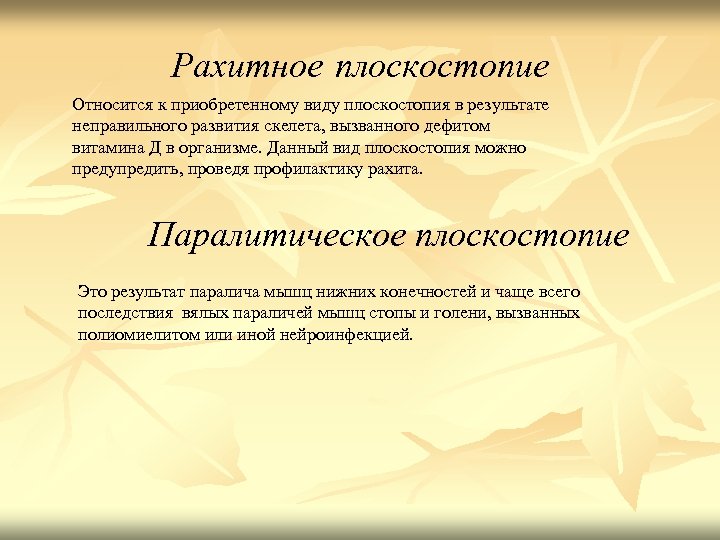 Рахитное плоскостопие

Относится к приобретенному виду плоскостопия в результате неправильного развития скелета, вызванного дефитом витамина Д в организме. Данный вид плоскостопия можно предупредить, проведя профилактику рахита.

Паралитическое плоскостопие

Это результат паралича мышц нижних конечностей и чаще всего последствия вялых параличей мышц стопы и голени, вызванных полиомиелитом или иной нейроинфекцией.